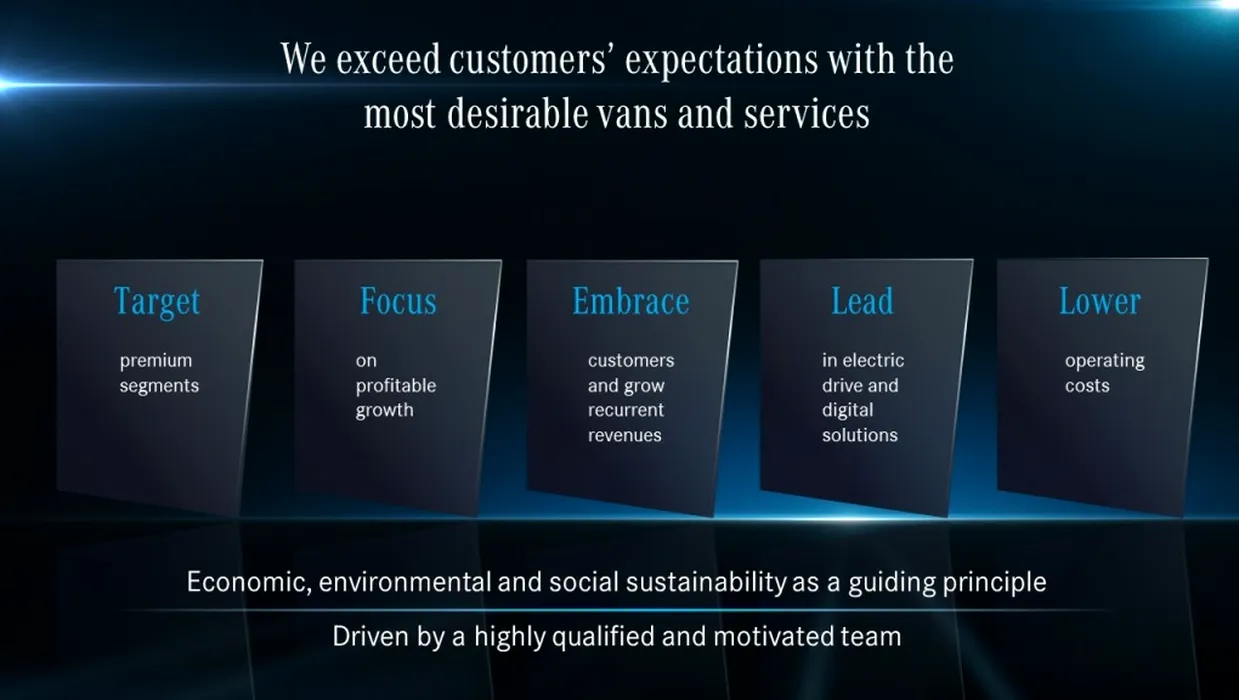 We exceed customers' expectations with the most desirable vans and services

Target

premium segments

Focus

on profitable growth

Embrace

customers and grow recurrent revenues

Lead

in electric drive and digital solutions

Lower

operating costs

Economic, environmental and social sustainability as a guiding principle

Driven by a highly qualified and motivated team